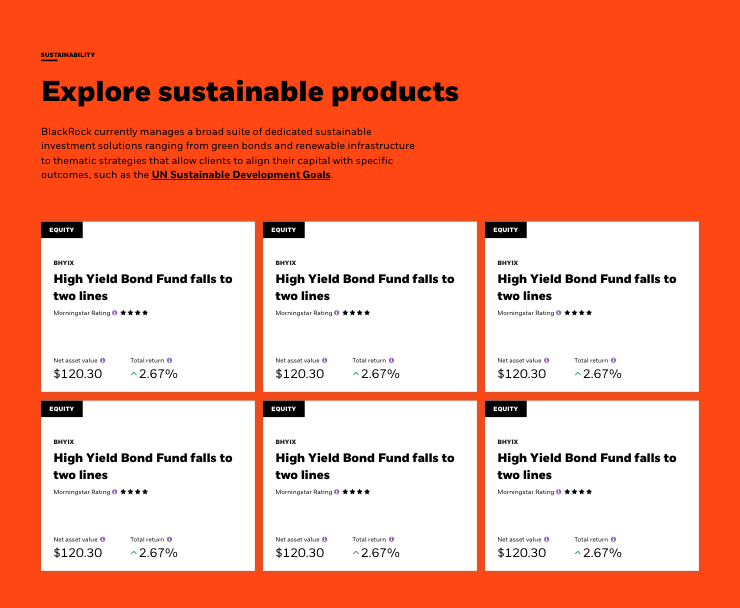 SUSTAINABILITY

Explore sustainable products

BlackRock currently manages a broad suite of dedicated sustainable investment solutions ranging from green bonds and renewable infrastructure to thematic strategies that allow clients to align their capital with specific outcomes, such as the UN Sustainable Development Goals.

EQUITY

BHYIX

High Yield Bond Fund falls to two lines

Morningstar Rating ★★★★

Net asset value

$120.30

Total return

2.67%

EQUITY

BHYIX

High Yield Bond Fund falls to two lines

Morningstar Rating ★★★★

Net asset value

$120.30

Total return

2.67%

EQUITY

BHYIX

High Yield Bond Fund falls to two lines

Morningstar Rating ★★★★

Net asset value

$120.30

Total return

2.67%

EQUITY

BHYIX

High Yield Bond Fund falls to two lines

Morningstar Rating ★★★★

Net asset value

$120.30

Total return

2.67%

EQUITY

BHYIX

High Yield Bond Fund falls to two lines

Morningstar Rating ★★★★

Net asset value

$120.30

Total return

2.67%

EQUITY

BHYIX

High Yield Bond Fund falls to two lines

Morningstar Rating ★★★★

Net asset value

$120.30

Total return

2.67%